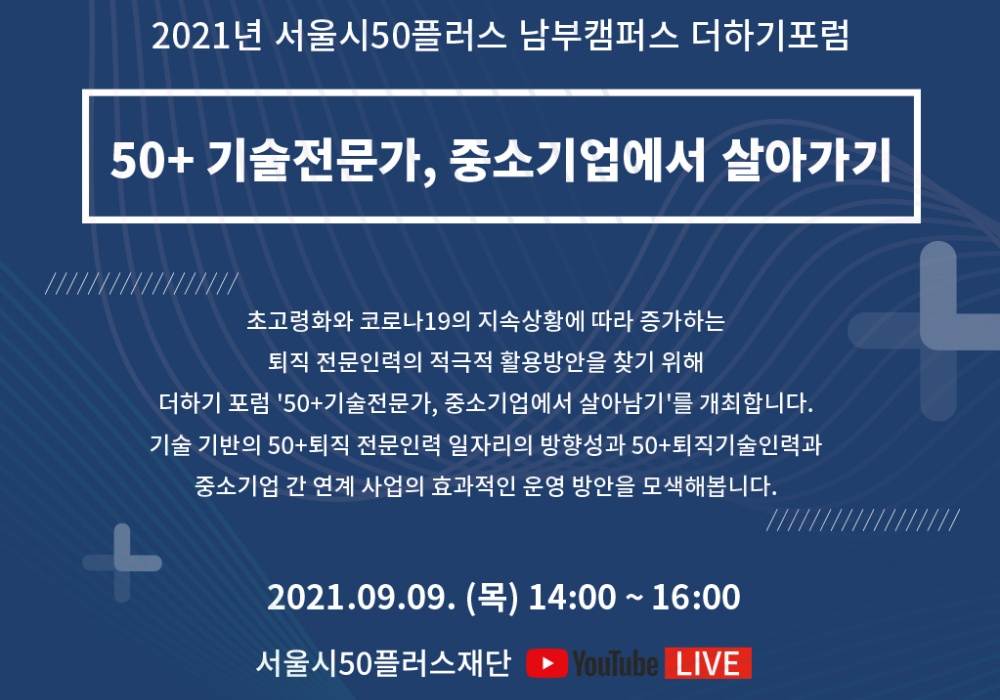 2021년 서울시50플러스 남부캠퍼스 더하기포럼

50+ 기술전문가, 중소기업에서 살아가기

초고령화와 코로나19의 지속상황에 따라 증가하는
퇴직 전문인력의 적극적 활용방안을 찾기 위해
더하기 포럼 '50+기술전문가, 중소기업에서 살아남기'를 개최합니다.
기술 기반의 50+퇴직 전문인력 일자리의 방향성과 50+퇴직기술인력과
중소기업 간 연계 사업의 효과적인 운영 방안을 모색해봅니다.

2021.09.09. (목) 14:00 ~ 16:00

서울시50플러스재단 YouTube LIVE